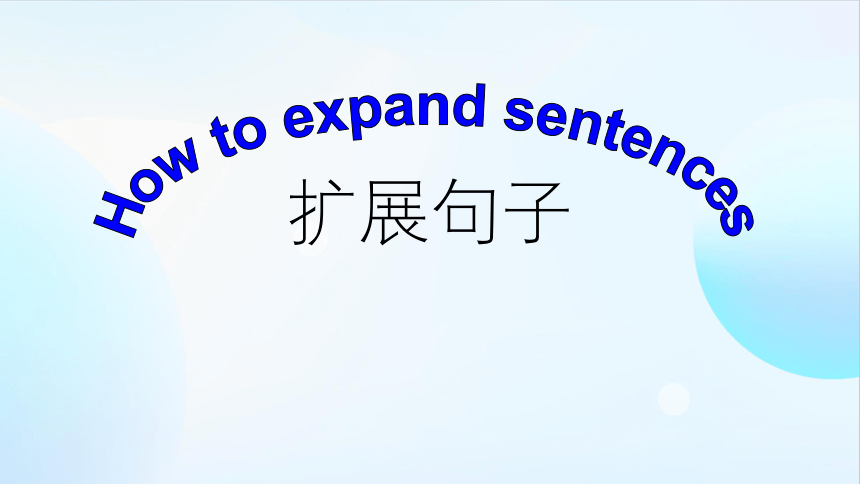 How to expand sentences

扩展句子